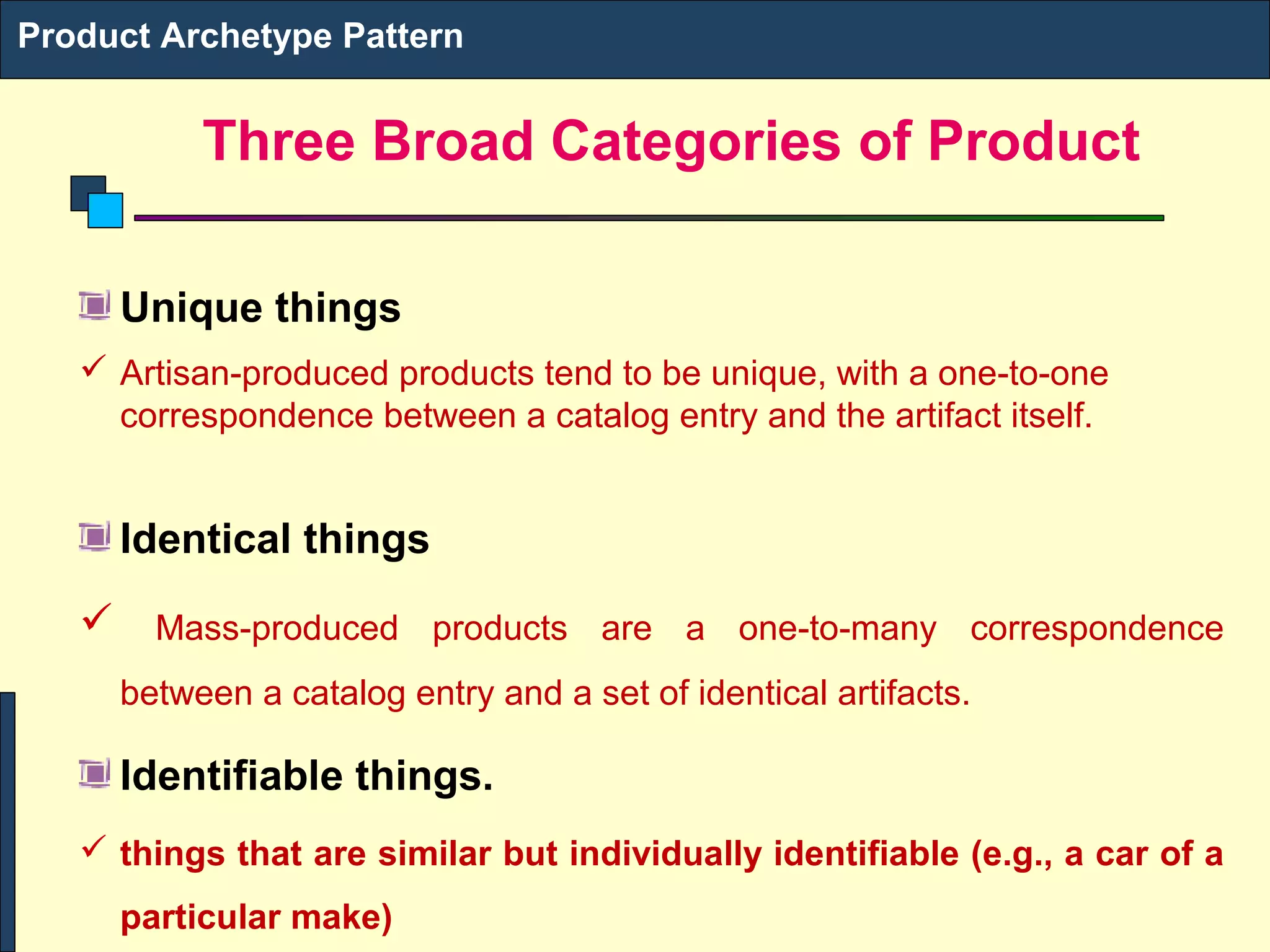 Product Archetype Pattern

Three Broad Categories of Product

Unique things

✓ Artisan-produced products tend to be unique, with a one-to-one correspondence between a catalog entry and the artifact itself.

Identical things

✓ Mass-produced products are a one-to-many correspondence between a catalog entry and a set of identical artifacts.

Identifiable things.

✓ things that are similar but individually identifiable (e.g., a car of a particular make)